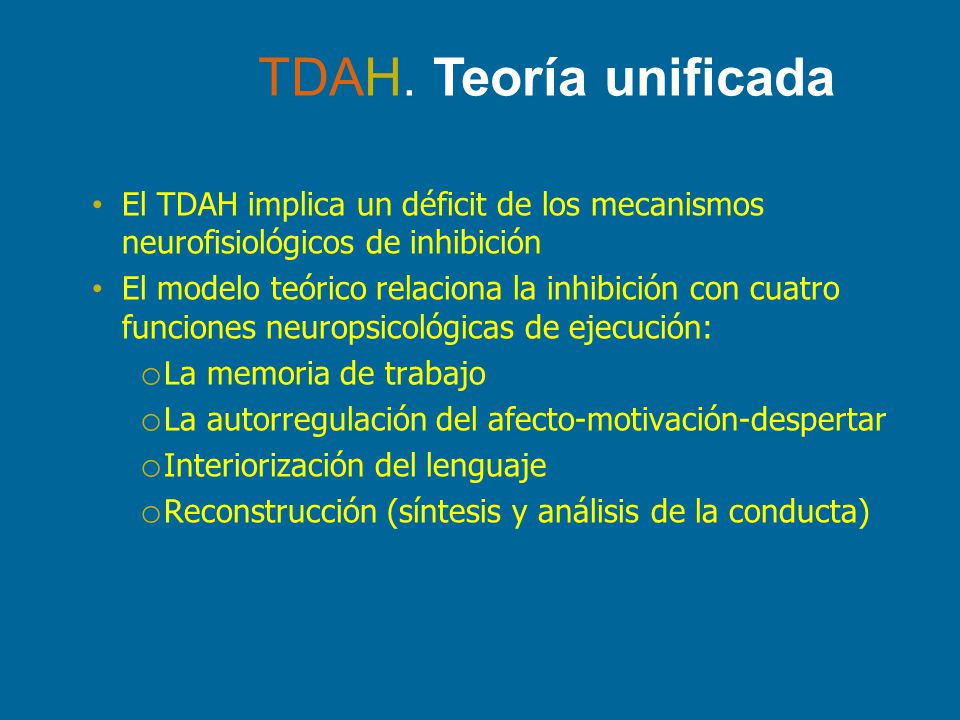 TDAH. Teoría unificada

• El TDAH implica un déficit de los mecanismos neurofisiológicos de inhibición
• El modelo teórico relaciona la inhibición con cuatro funciones neuropsicológicas de ejecución:
o La memoria de trabajo
o La autorregulación del afecto-motivación-despertar
o Interiorización del lenguaje
o Reconstrucción (síntesis y análisis de la conducta)